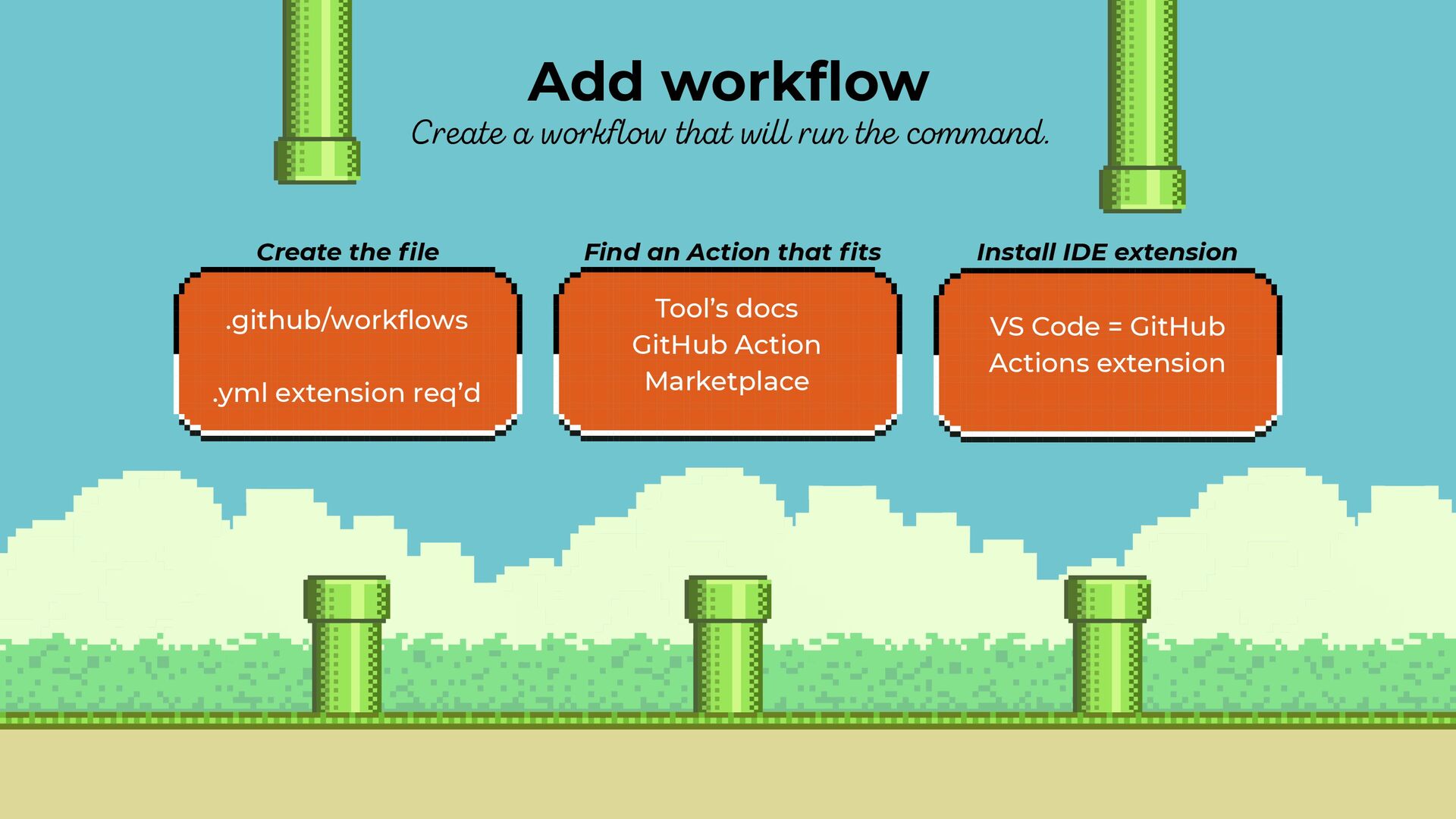 Add workflow

Create a workflow that will run the command.

Create the file

.github/workflows

.yml extension req'd

Find an Action that fits

Tool's docs
GitHub Action
Marketplace

Install IDE extension

VS Code = GitHub
Actions extension